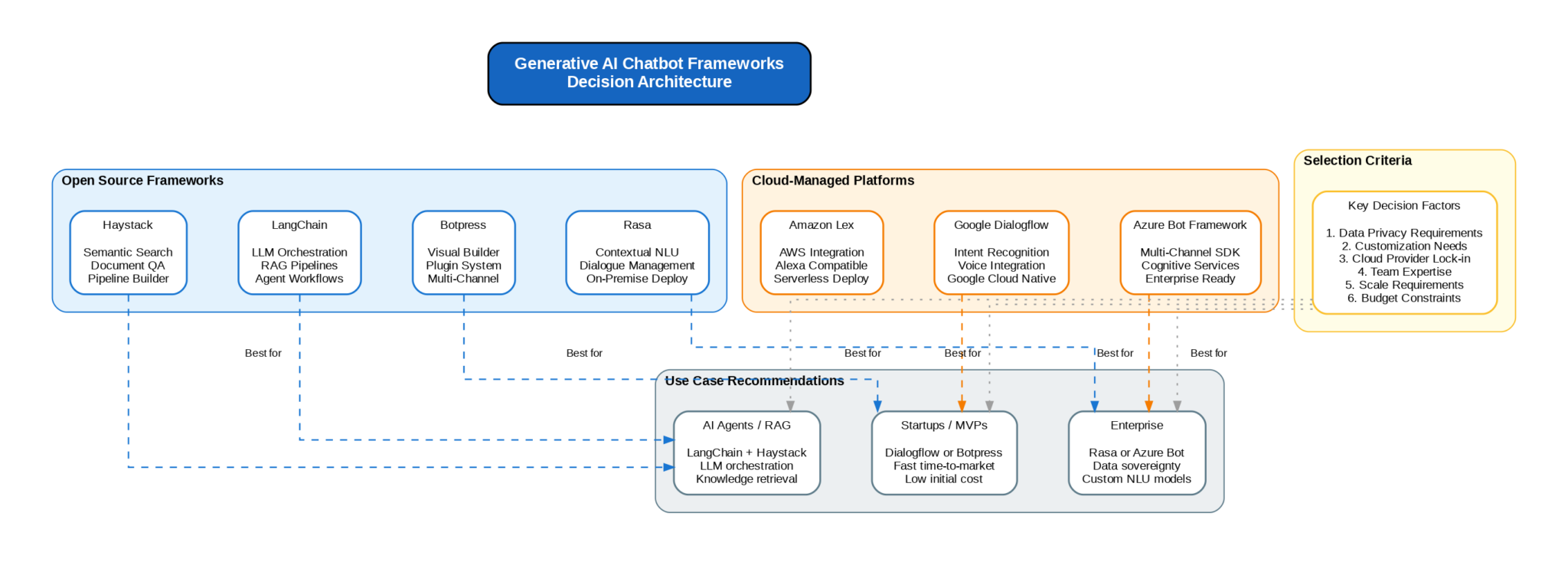 Generative AI Chatbot Frameworks
Decision Architecture

Open Source Frameworks

Haystack

Semantic Search
Document QA
Pipeline Builder

LangChain

LLM Orchestration
RAG Pipelines
Agent Workflows

Botpress

Visual Builder
Plugin System
Multi-Channel

Rasa

Contextual NLU
Dialogue Management
On-Premise Deploy

Cloud-Managed Platforms

Amazon Lex

AWS Integration
Alexa Compatible
Serverless Deploy

Google Dialogflow

Intent Recognition
Voice Integration
Google Cloud Native

Azure Bot Framework

Multi-Channel SDK
Cognitive Services
Enterprise Ready

Selection Criteria

Key Decision Factors

1. Data Privacy Requirements
2. Customization Needs
3. Cloud Provider Lock-in
4. Team Expertise
5. Scale Requirements
6. Budget Constraints

Best for

Best for

Best for

Best for

Best for

Best for

Use Case Recommendations

AI Agents / RAG

LangChain + Haystack
LLM orchestration
Knowledge retrieval

Startups / MVPs

Dialogflow or Botpress
Fast time-to-market
Low initial cost

Enterprise

Rasa or Azure Bot
Data sovereignty
Custom NLU models